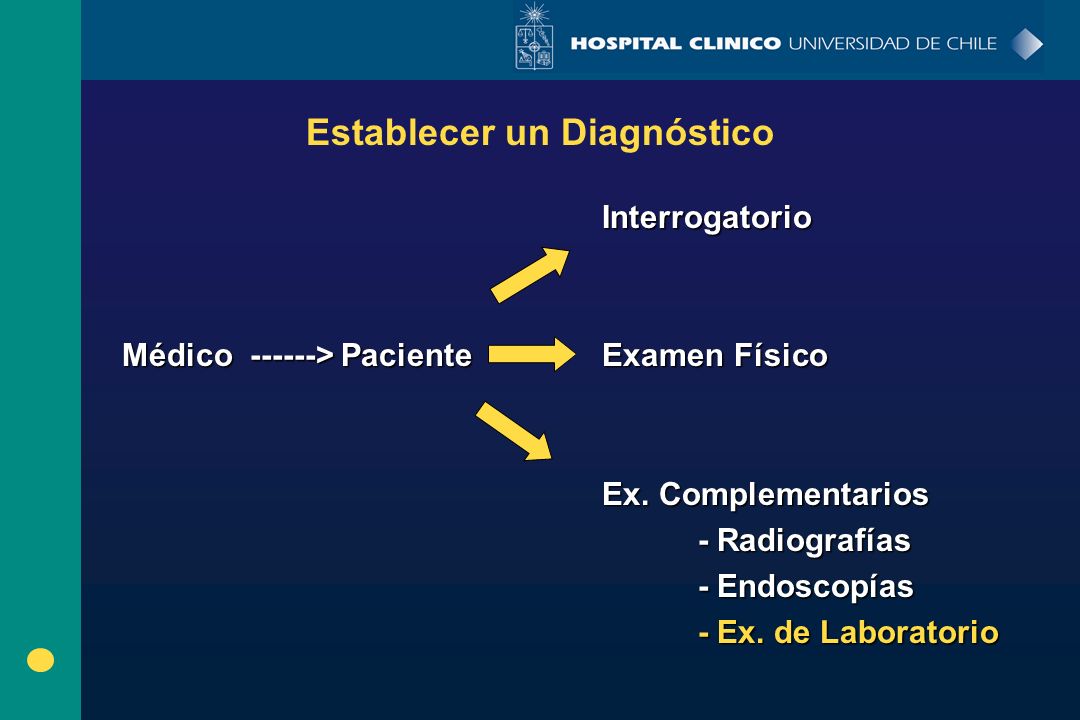 HOSPITAL CLINICO UNIVERSIDAD DE CHILE

Establecer un Diagnóstico

Interrogatorio

Médico ------> Paciente

Examen Físico

Ex. Complementarios
- Radiografías
- Endoscopías
- Ex. de Laboratorio